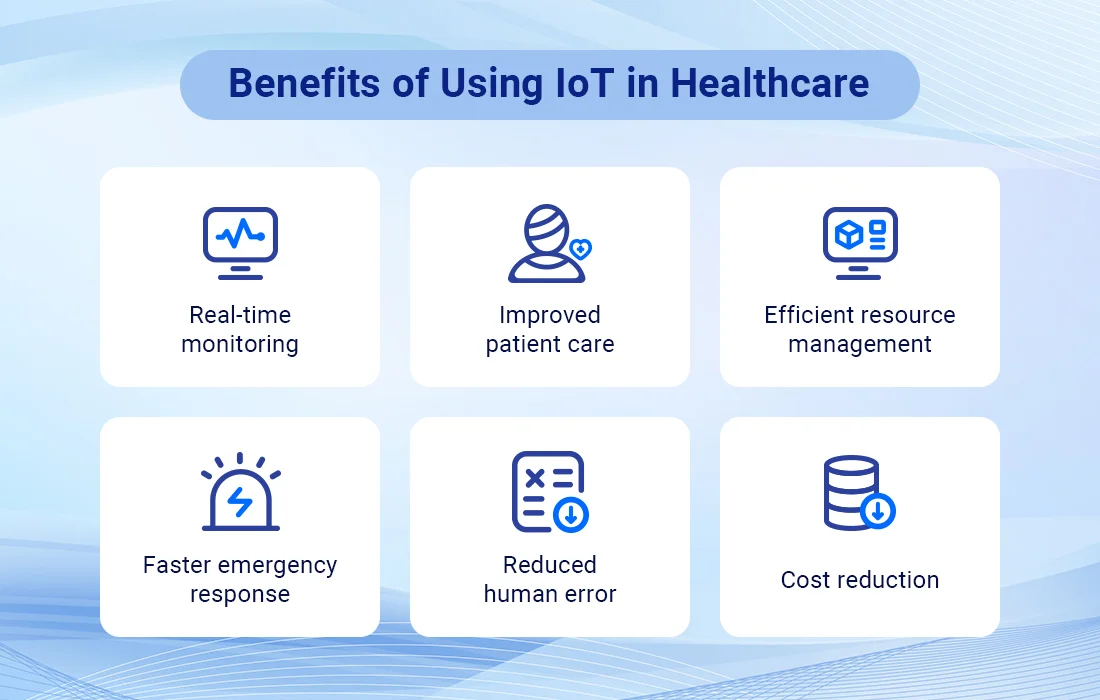 Benefits of Using IoT in Healthcare

Real-time monitoring

Improved patient care

Efficient resource management

Faster emergency response

Reduced human error

Cost reduction